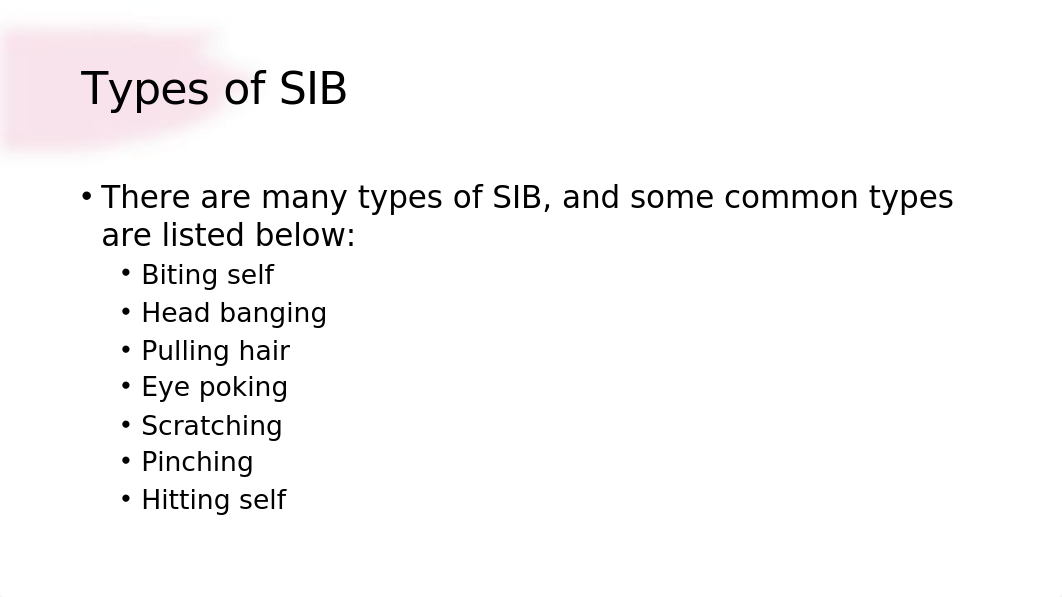 Types of SIB

• There are many types of SIB, and some common types are listed below:
  • Biting self
  • Head banging
  • Pulling hair
  • Eye poking
  • Scratching
  • Pinching
  • Hitting self